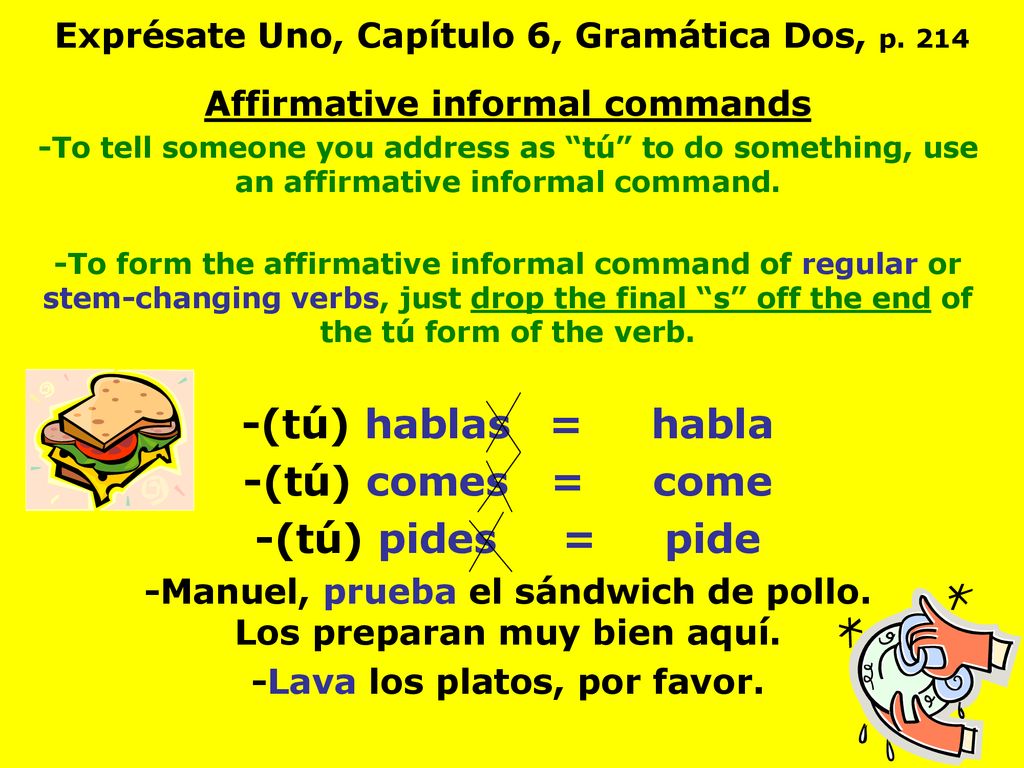 Exprésate Uno, Capítulo 6, Gramática Dos, p. 214

Affirmative informal commands

-To tell someone you address as “tú” to do something, use an affirmative informal command.

-To form the affirmative informal command of regular or stem-changing verbs, just drop the final “s” off the end of the tú form of the verb.

-(tú) hablas = habla
-(tú) comes = come
-(tú) pides = pide

-Manuel, prueba el sándwich de pollo. Los preparan muy bien aquí.

-Lava los platos, por favor.